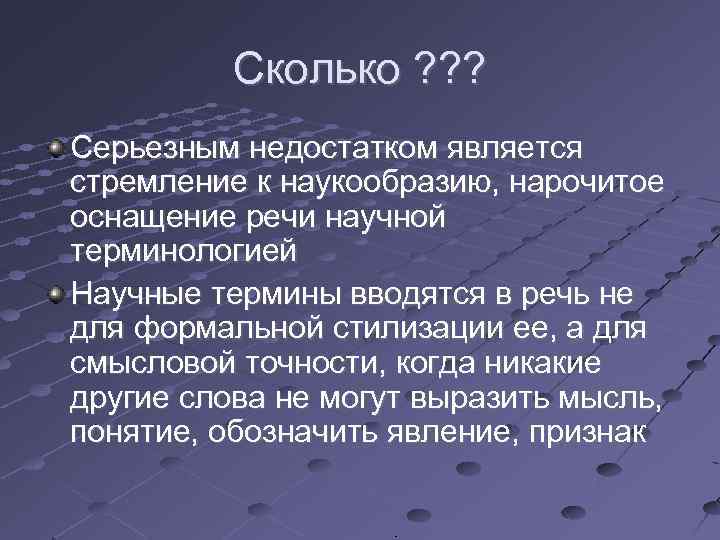 Сколько ???

Серьезным недостатком является стремление к наукообразию, нарочитое оснащение речи научной терминологией

Научные термины вводятся в речь не для формальной стилизации ее, а для смысловой точности, когда никакие другие слова не могут выразить мысль, понятие, обозначить явление, признак